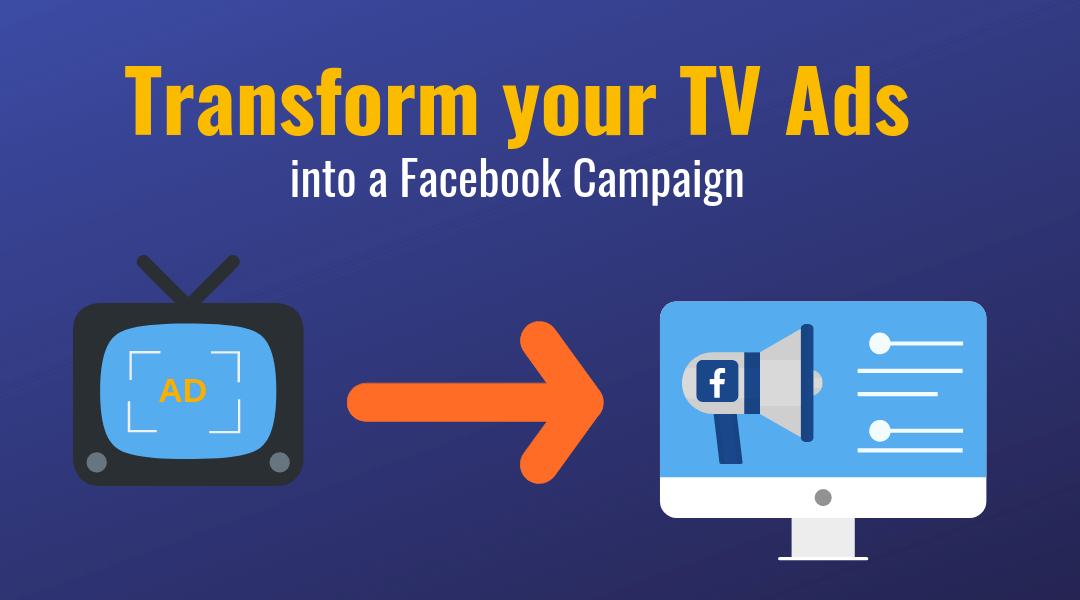 Transform your TV Ads
into a Facebook Campaign

AD

f